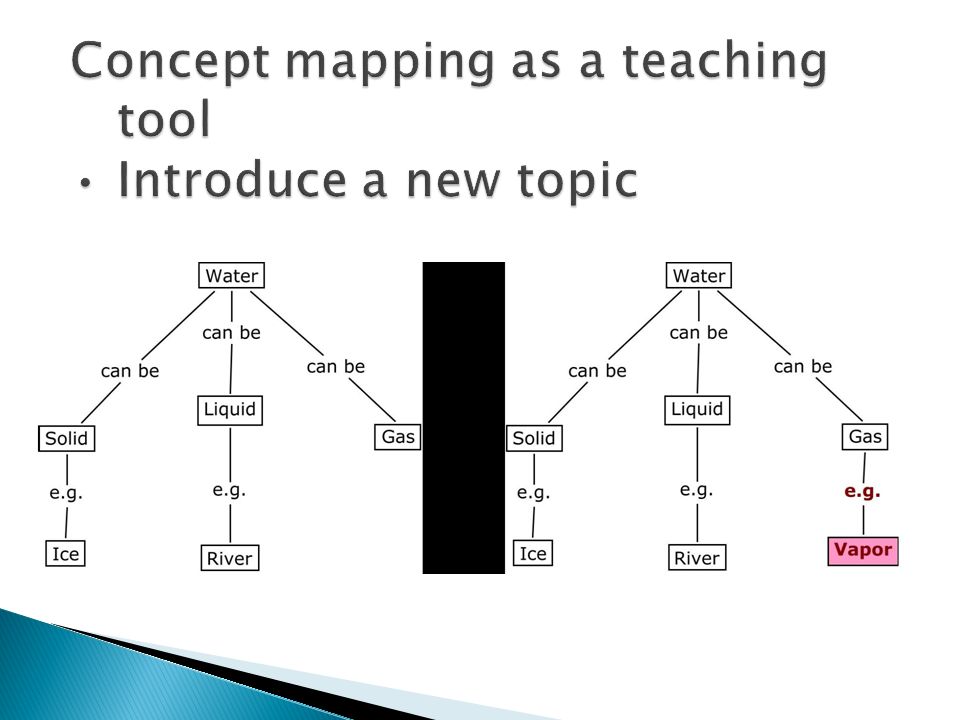 Concept mapping as a teaching tool

• Introduce a new topic

Water
can be
can be
can be
Solid
Liquid
Gas
e.g.
e.g.
Ice
River

Water
can be
can be
can be
Solid
Liquid
Gas
e.g.
e.g.
e.g.
Ice
River
Vapor